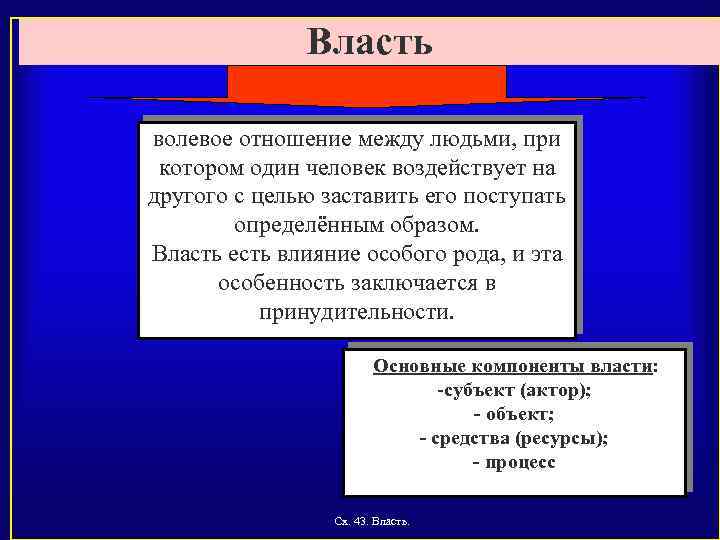 Власть

волевое отношение между людьми, при котором один человек воздействует на другого с целью заставить его поступать определённым образом.
Власть есть влияние особого рода, и эта особенность заключается в принудительности.

Основные компоненты власти:
-субъект (актор);
- объект;
- средства (ресурсы);
- процесс

Сх. 43. Власть.